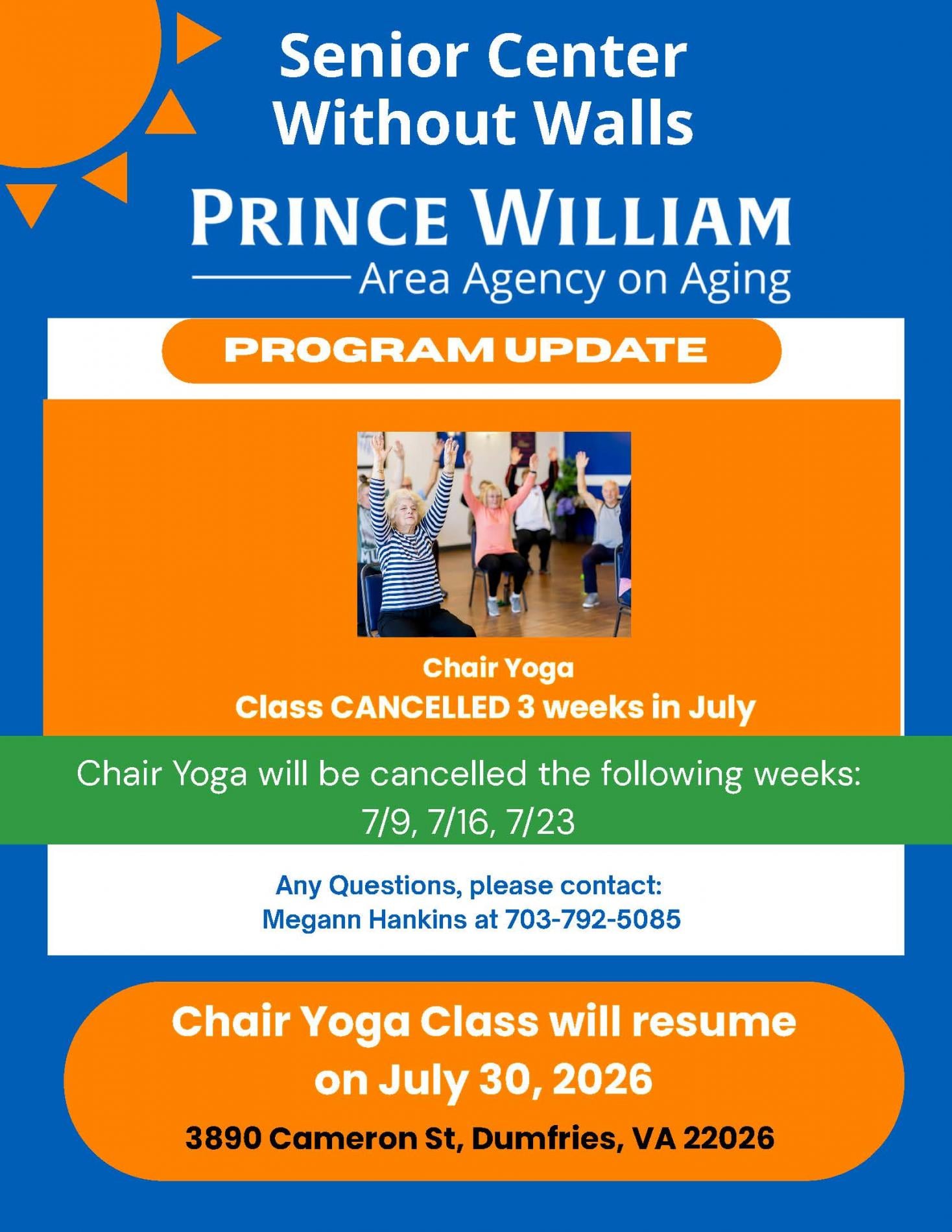 Senior Center Without Walls

PRINCE WILLIAM
Area Agency on Aging

PROGRAM UPDATE

Chair Yoga
Class CANCELLED 3 weeks in July

Chair Yoga will be cancelled the following weeks:
7/9, 7/16, 7/23

Any Questions, please contact:
Megann Hankins at 703-792-5085

Chair Yoga Class will resume on July 30, 2026

3890 Cameron St, Dumfries, VA 22026